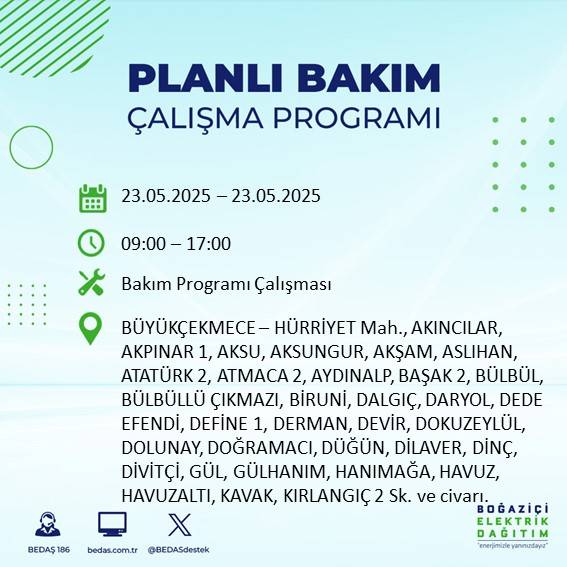 PLANLI BAKIM
ÇALIŞMA PROGRAMI

23.05.2025 – 23.05.2025

09:00 – 17:00

Bakım Programı Çalışması

BÜYÜKÇEKMECE – HÜRRİYET Mah., AKINCILAR, AKPINAR 1, AKSU, AKSUNGUR, AKŞAM, ASLIHAN, ATATÜRK 2, ATMACA 2, AYDINALP, BAŞAK 2, BÜLBÜL, BÜLBÜLLÜ ÇIKMAZI, BİRUNİ, DALGIÇ, DARYOL, DEDE EFENDİ, DEFİNE 1, DERMAN, DEVİR, DOKUZEYLÜL, DOLUNAY, DOĞRAMACI, DÜĞÜN, DİLAVER, DİNÇ, DİVİTÇİ, GÜL, GÜLHANIM, HANIMAĞA, HAVUZ, HAVUZALTI, KAVAK, KIRLANGIÇ 2 Sk. ve civarı.

BEDAŞ 186
bedas.com.tr
@BEDASdestek

BOĞAZİÇİ
ELEKTRİK
DAĞITIM
"enerjimizle yanınızdayız"